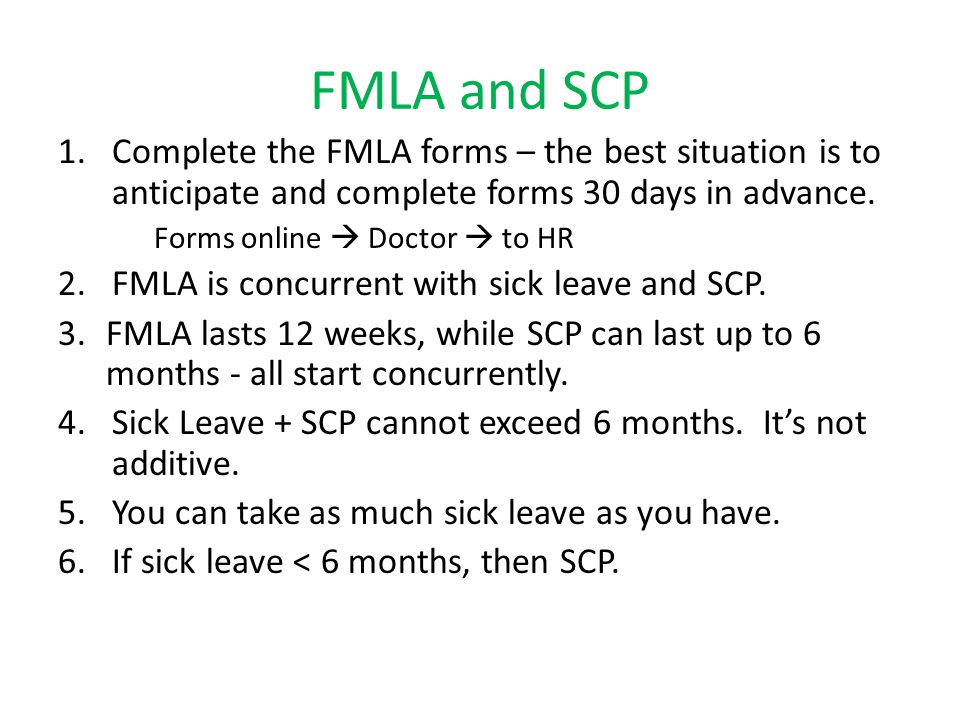 FMLA and SCP

1. Complete the FMLA forms – the best situation is to anticipate and complete forms 30 days in advance.

Forms online → Doctor → to HR

2. FMLA is concurrent with sick leave and SCP.
3. FMLA lasts 12 weeks, while SCP can last up to 6 months - all start concurrently.
4. Sick Leave + SCP cannot exceed 6 months. It's not additive.
5. You can take as much sick leave as you have.
6. If sick leave < 6 months, then SCP.